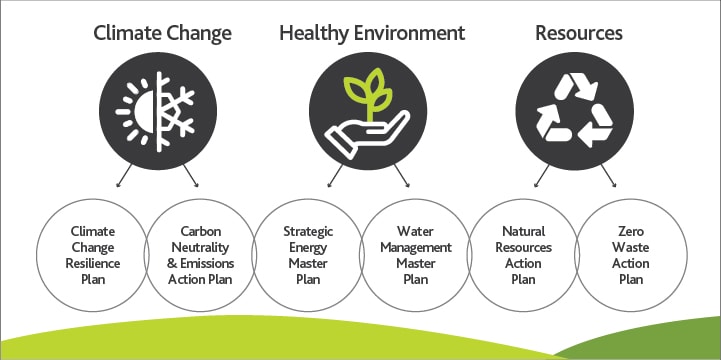 Climate Change

Healthy Environment

Resources

Climate Change Resilience Plan

Carbon Neutrality & Emissions Action Plan

Strategic Energy Master Plan

Water Management Master Plan

Natural Resources Action Plan

Zero Waste Action Plan